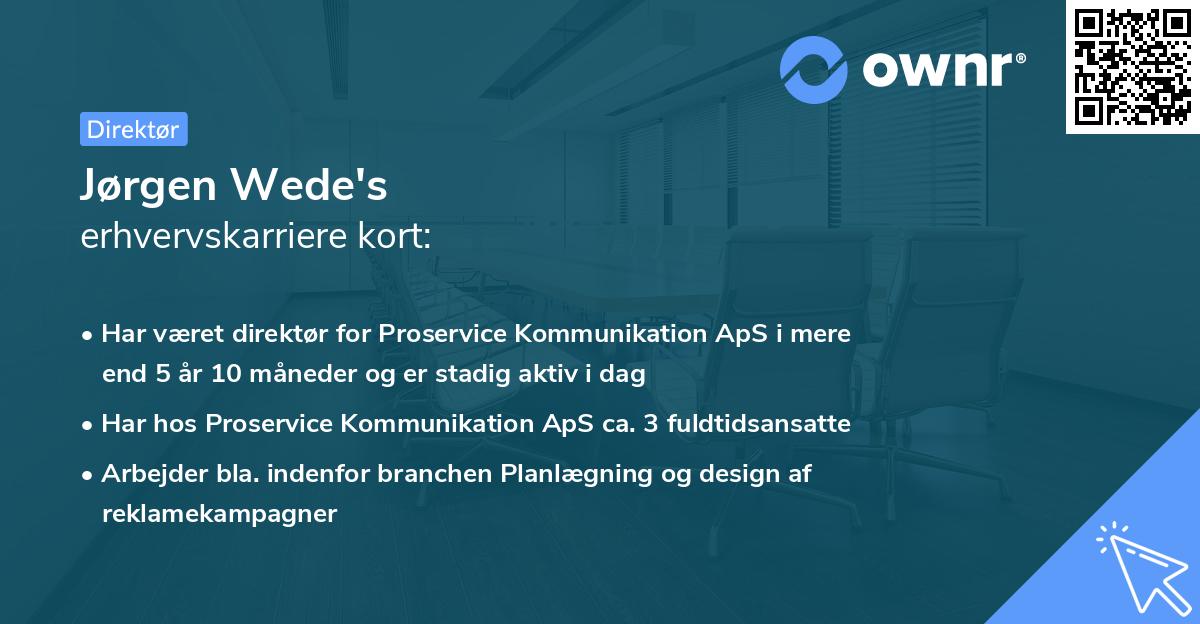 ownr®

Direktør

Jørgen Wede's
erhvervskarriere kort:

• Har været direktør for Proservice Kommunikation ApS i mere end 5 år 10 måneder og er stadig aktiv i dag
• Har hos Proservice Kommunikation ApS ca. 3 fuldtidsansatte
• Arbejder bla. indenfor branchen Planlægning og design af reklamekampagner